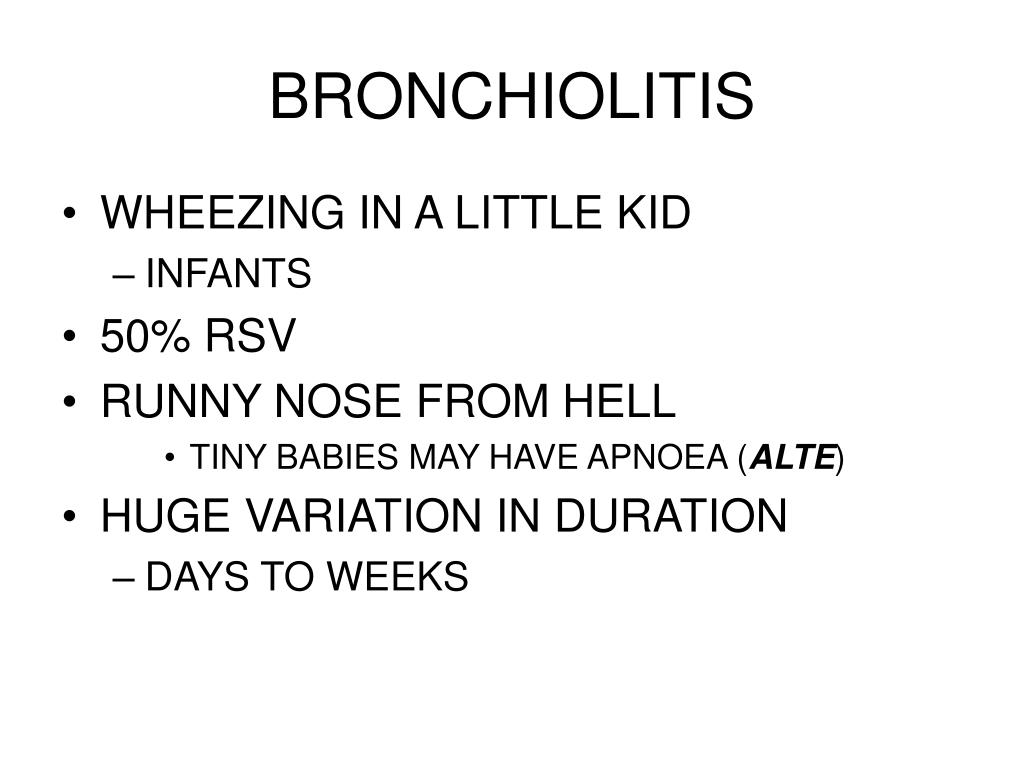 BRONCHIOLITIS

• WHEEZING IN A LITTLE KID
– INFANTS
• 50% RSV
• RUNNY NOSE FROM HELL
• TINY BABIES MAY HAVE APNOEA (ALTE)
• HUGE VARIATION IN DURATION
– DAYS TO WEEKS